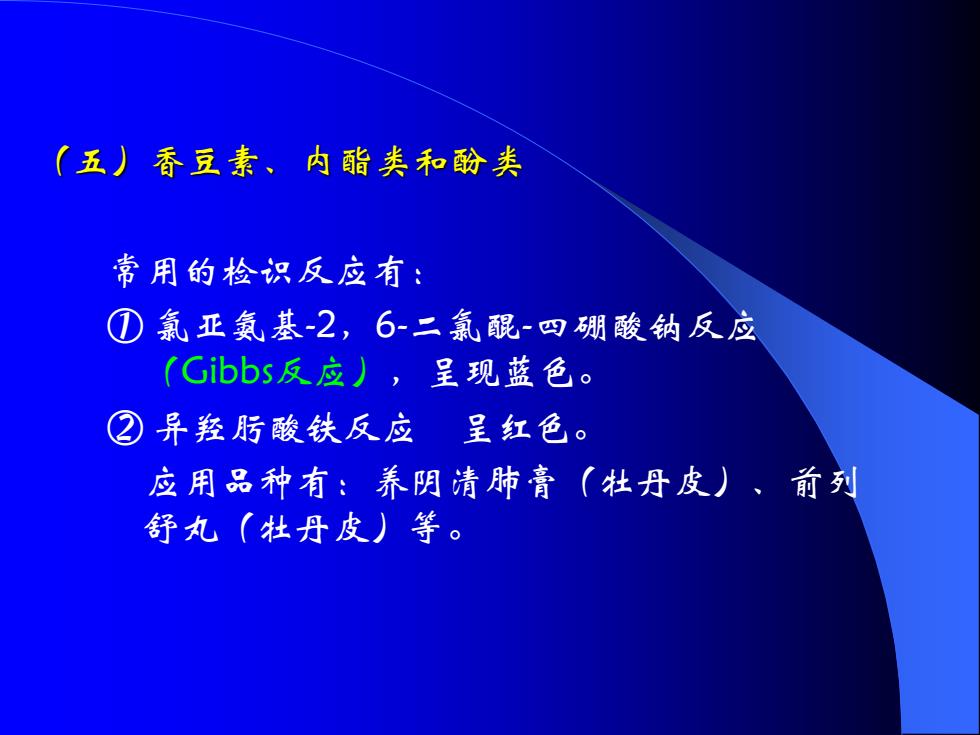 （五）香豆素、内酯类和酚类

常用的检识反应有：

① 氯亚氨基-2，6-二氯醌-四硼酸钠反应（Gibbs反应），呈现蓝色。

② 异羟肟酸铁反应　呈红色。

应用品种有：养阴清肺膏（牡丹皮）、前列舒丸（牡丹皮）等。